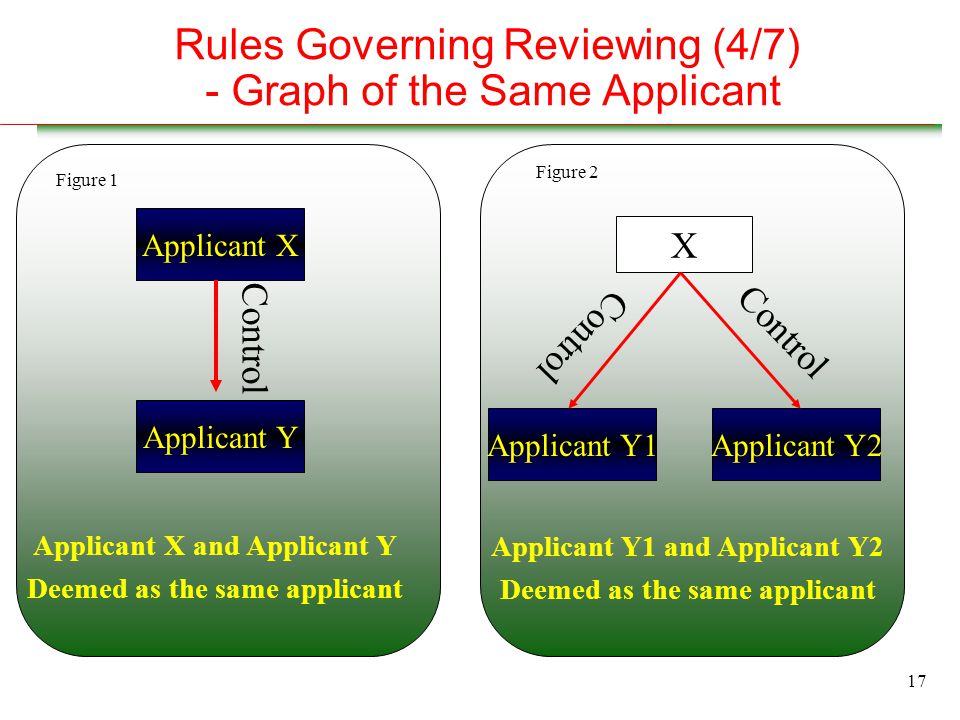 Rules Governing Reviewing (4/7)
- Graph of the Same Applicant

Figure 1

Applicant X

Control

Applicant Y

Applicant X and Applicant Y
Deemed as the same applicant

Figure 2

X

Control

Control

Applicant Y1

Applicant Y2

Applicant Y1 and Applicant Y2
Deemed as the same applicant

17